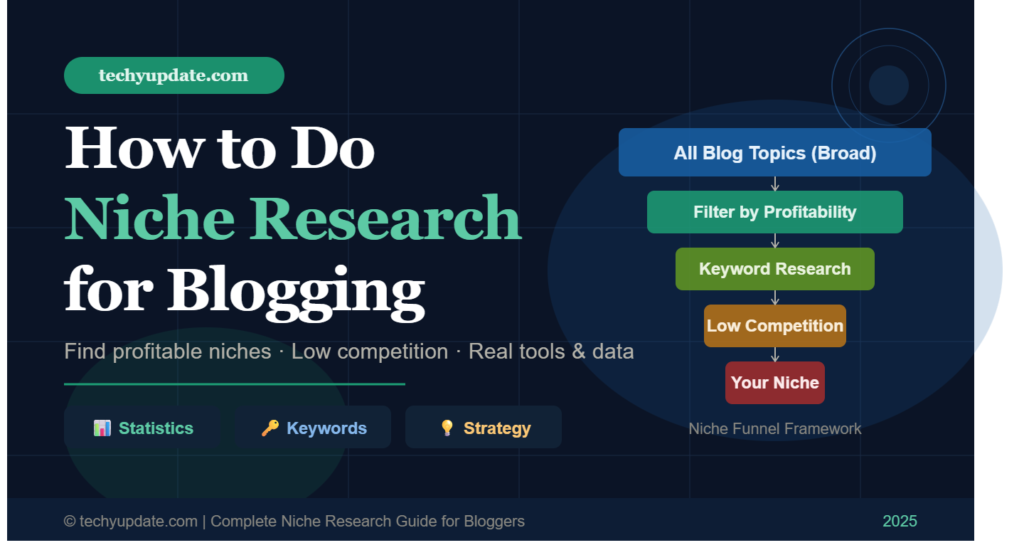 techyupdate.com

How to Do Niche Research for Blogging

Find profitable niches · Low competition · Real tools & data

📊 Statistics
🔑 Keywords
💡 Strategy

All Blog Topics (Broad)
Filter by Profitability
Keyword Research
Low Competition
Your Niche

Niche Funnel Framework

© techyupdate.com | Complete Niche Research Guide for Bloggers

2025